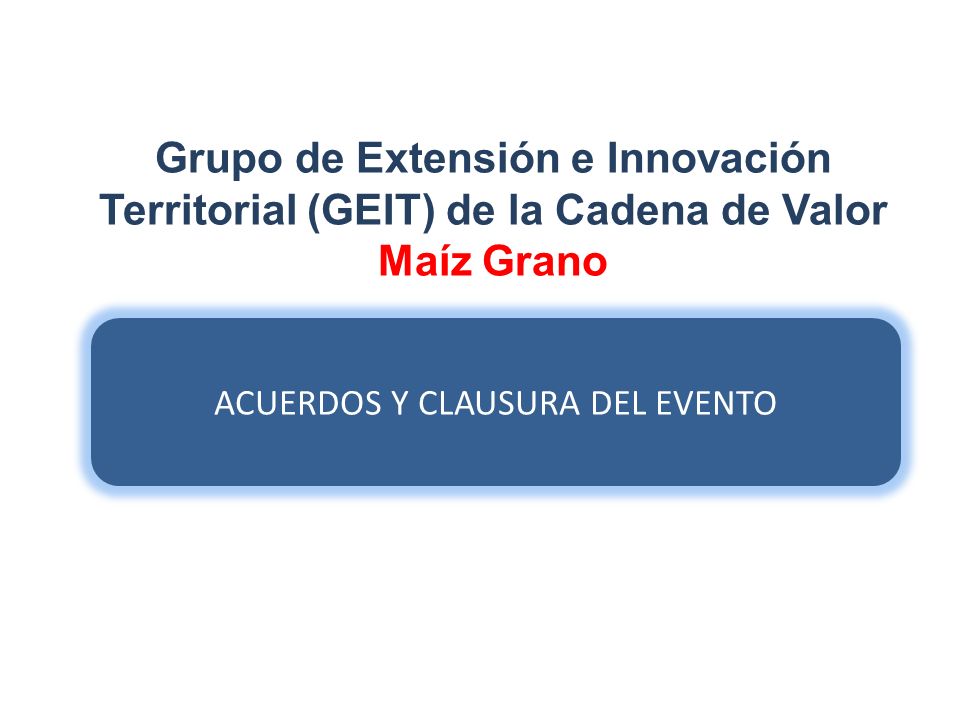 Grupo de Extensión e Innovación Territorial (GEIT) de la Cadena de Valor
Maíz Grano

ACUERDOS Y CLAUSURA DEL EVENTO